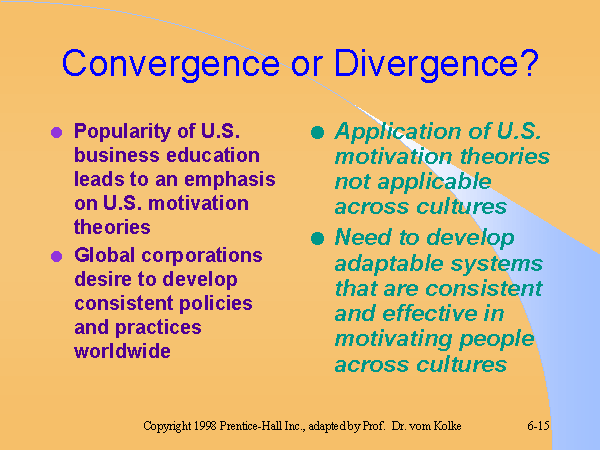 Convergence or Divergence?

- Popularity of U.S. business education leads to an emphasis on U.S. motivation theories
- Global corporations desire to develop consistent policies and practices worldwide

- Application of U.S. motivation theories not applicable across cultures
- Need to develop adaptable systems that are consistent and effective in motivating people across cultures

Copyright 1998 Prentice-Hall Inc., adapted by Prof. Dr. vom Kolke 6-15